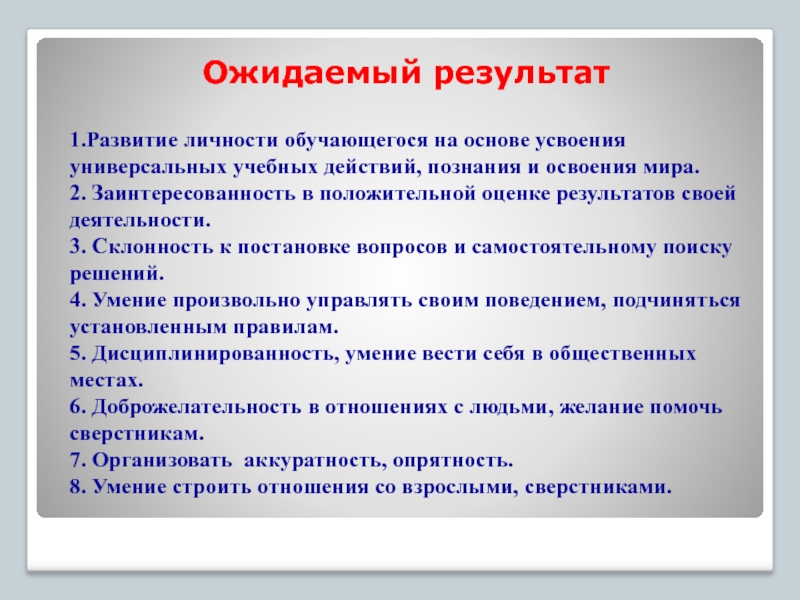 Ожидаемый результат

1.Развитие личности обучающегося на основе усвоения универсальных учебных действий, познания и освоения мира.
2. Заинтересованность в положительной оценке результатов своей деятельности.
3. Склонность к постановке вопросов и самостоятельному поиску решений.
4. Умение произвольно управлять своим поведением, подчиняться установленным правилам.
5. Дисциплинированность, умение вести себя в общественных местах.
6. Доброжелательность в отношениях с людьми, желание помочь сверстникам.
7. Организовать аккуратность, опрятность.
8. Умение строить отношения со взрослыми, сверстниками.